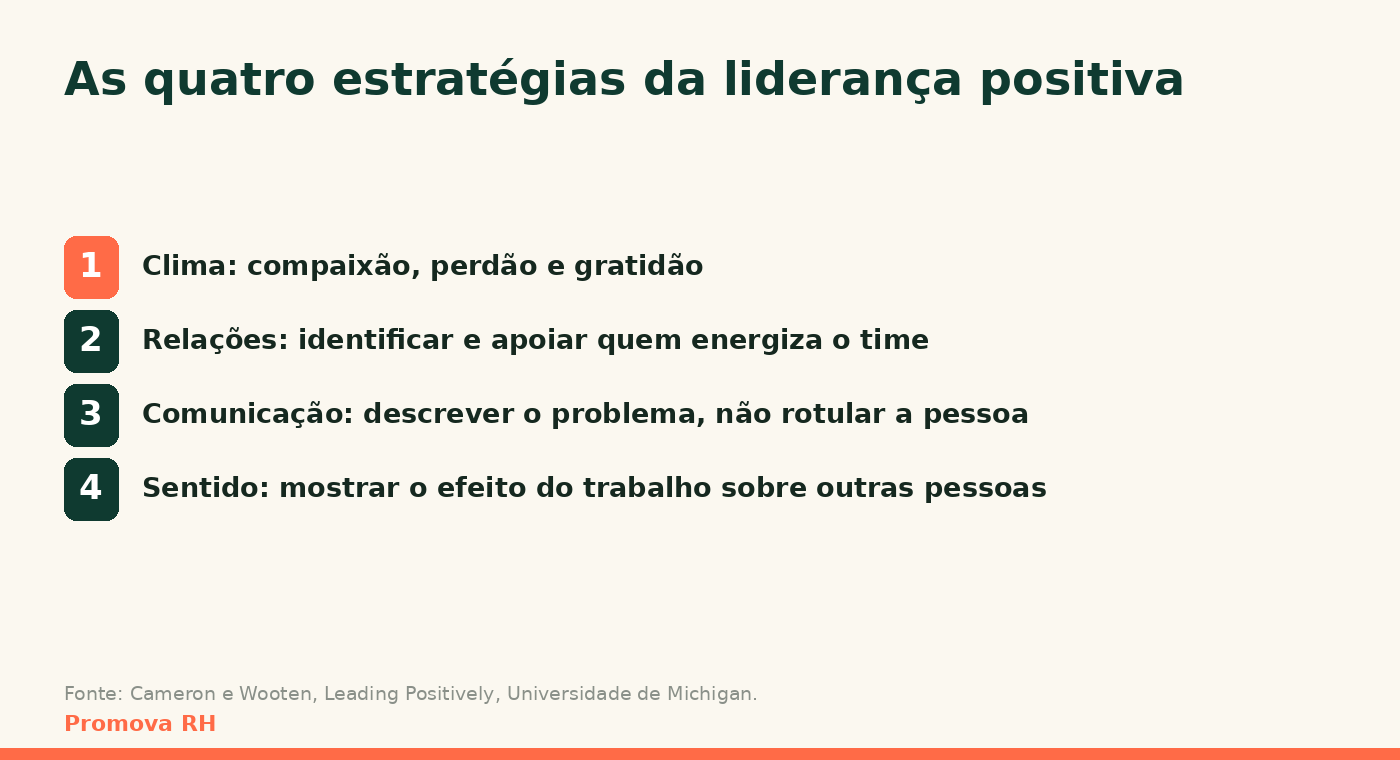 As quatro estratégias da liderança positiva

1 Clima: compaixão, perdão e gratidão

2 Relações: identificar e apoiar quem energiza o time

3 Comunicação: descrever o problema, não rotular a pessoa

4 Sentido: mostrar o efeito do trabalho sobre outras pessoas

Fonte: Cameron e Wooten, Leading Positively, Universidade de Michigan.

Promova RH